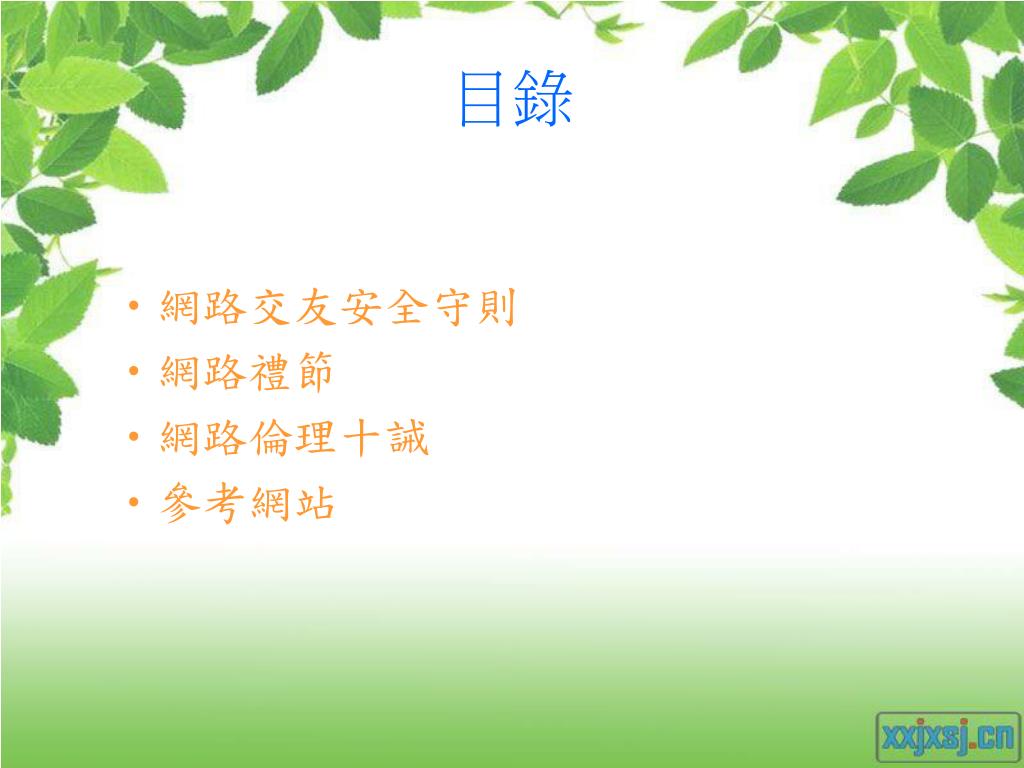 目錄

• 網路交友安全守則
• 網路禮節
• 網路倫理十誡
• 參考網站

xxjxsj.cn